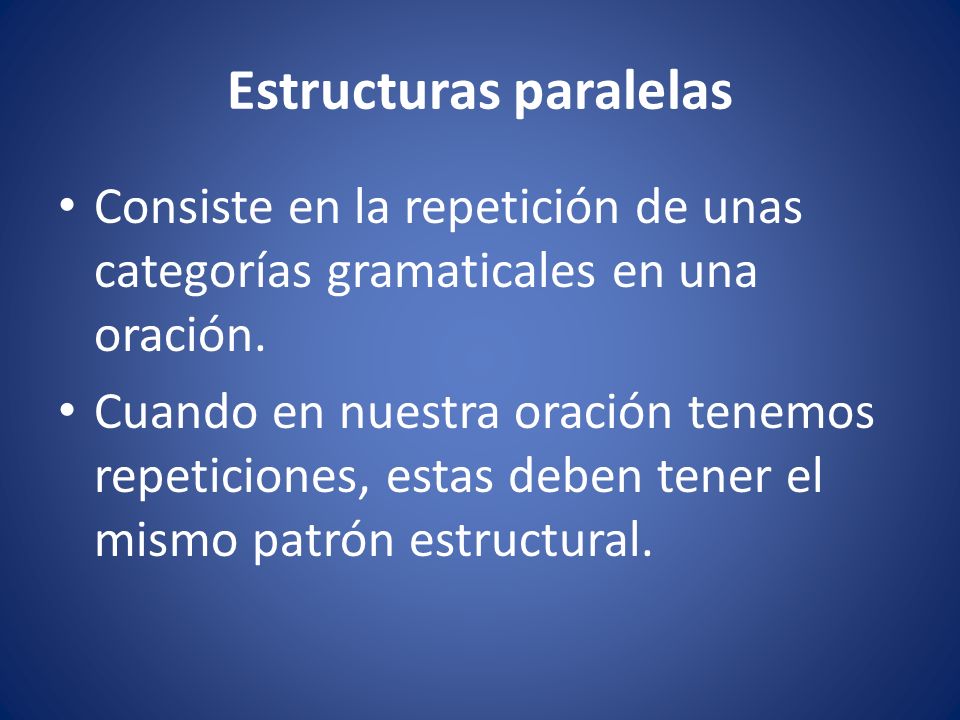 Estructuras paralelas

• Consiste en la repetición de unas categorías gramaticales en una oración.

• Cuando en nuestra oración tenemos repeticiones, estas deben tener el mismo patrón estructural.